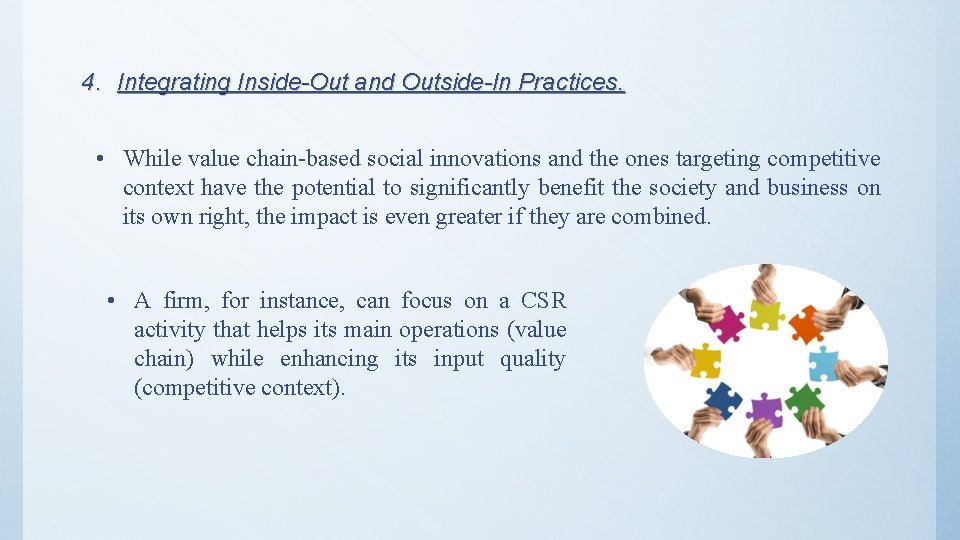 4. Integrating Inside-Out and Outside-In Practices.

• While value chain-based social innovations and the ones targeting competitive context have the potential to significantly benefit the society and business on its own right, the impact is even greater if they are combined.

• A firm, for instance, can focus on a CSR activity that helps its main operations (value chain) while enhancing its input quality (competitive context).